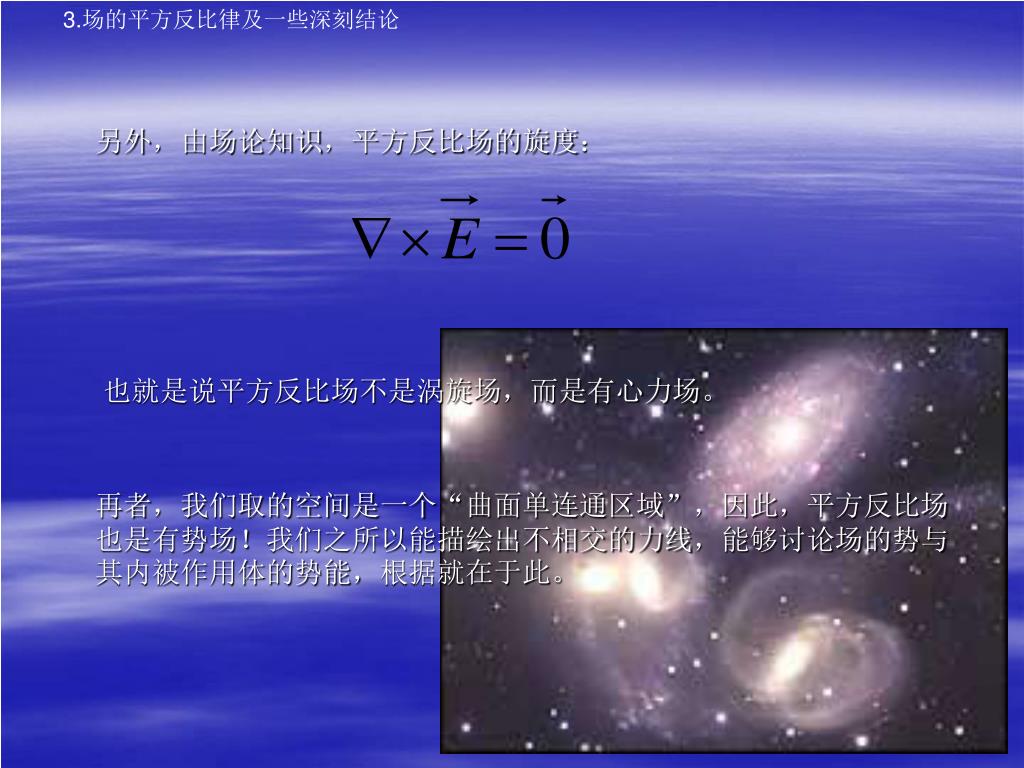 3.场的平方反比律及一些深刻结论

另外，由场论知识，平方反比场的旋度：

$\nabla \times \vec{E} = \vec{0}$

也就是说平方反比场不是涡旋场，而是有心力场。

再者，我们取的空间是一个“曲面单连通区域”，因此，平方反比场也是有势场！我们之所以能描绘出不相交的力线，能够讨论场的势与其内被作用体的势能，根据就在于此。